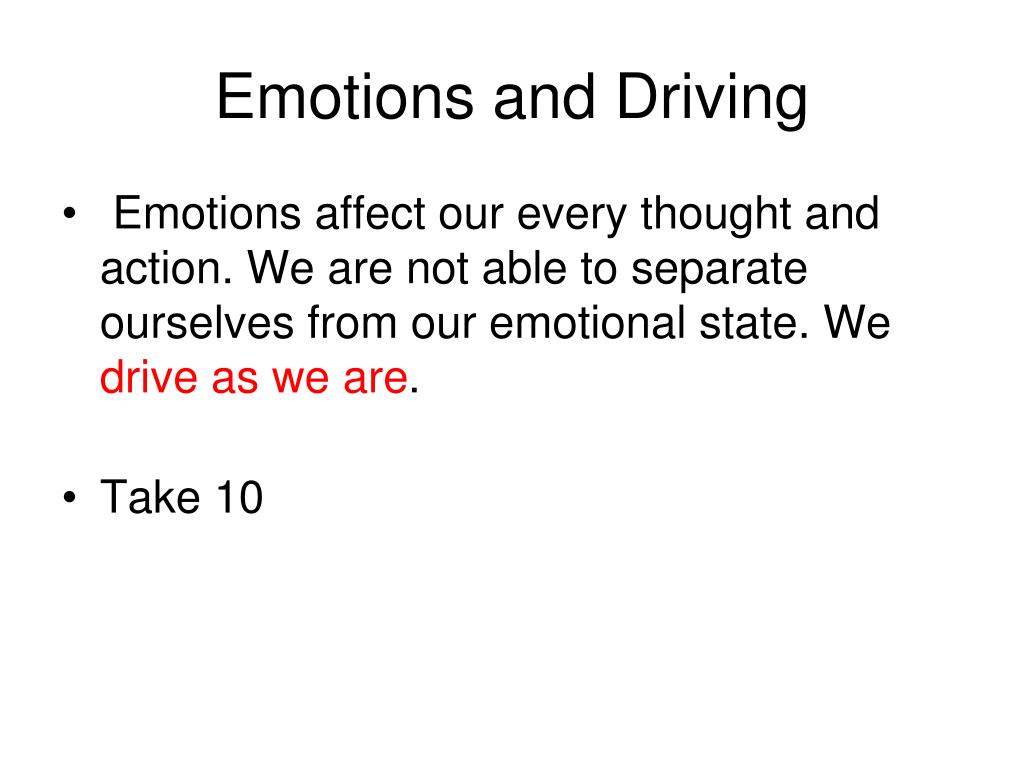 Emotions and Driving

• Emotions affect our every thought and action. We are not able to separate ourselves from our emotional state. We drive as we are.

• Take 10